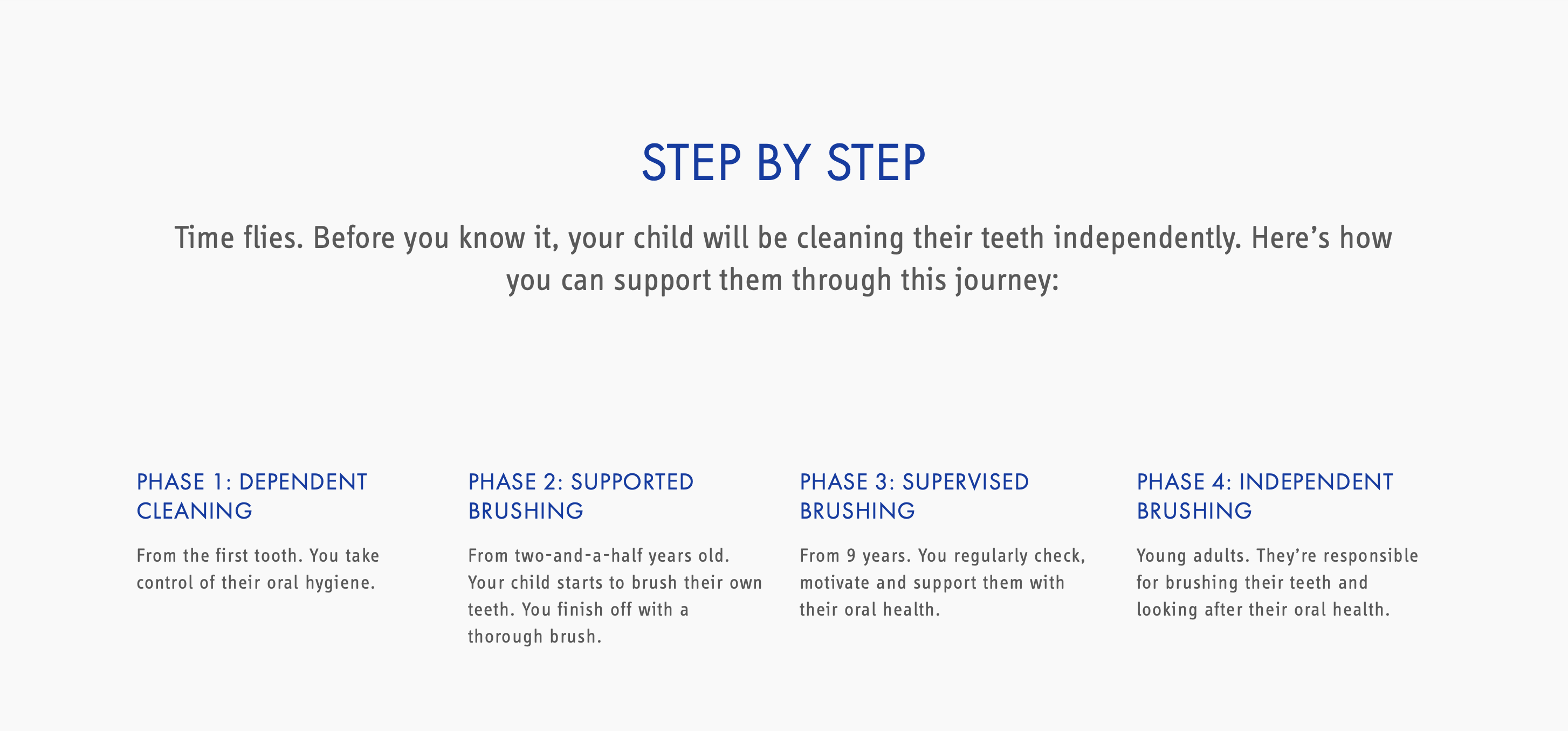 STEP BY STEP

Time flies. Before you know it, your child will be cleaning their teeth independently. Here’s how you can support them through this journey:

PHASE 1: DEPENDENT CLEANING

From the first tooth. You take control of their oral hygiene.

PHASE 2: SUPPORTED BRUSHING

From two-and-a-half years old. Your child starts to brush their own teeth. You finish off with a thorough brush.

PHASE 3: SUPERVISED BRUSHING

From 9 years. You regularly check, motivate and support them with their oral health.

PHASE 4: INDEPENDENT BRUSHING

Young adults. They’re responsible for brushing their teeth and looking after their oral health.